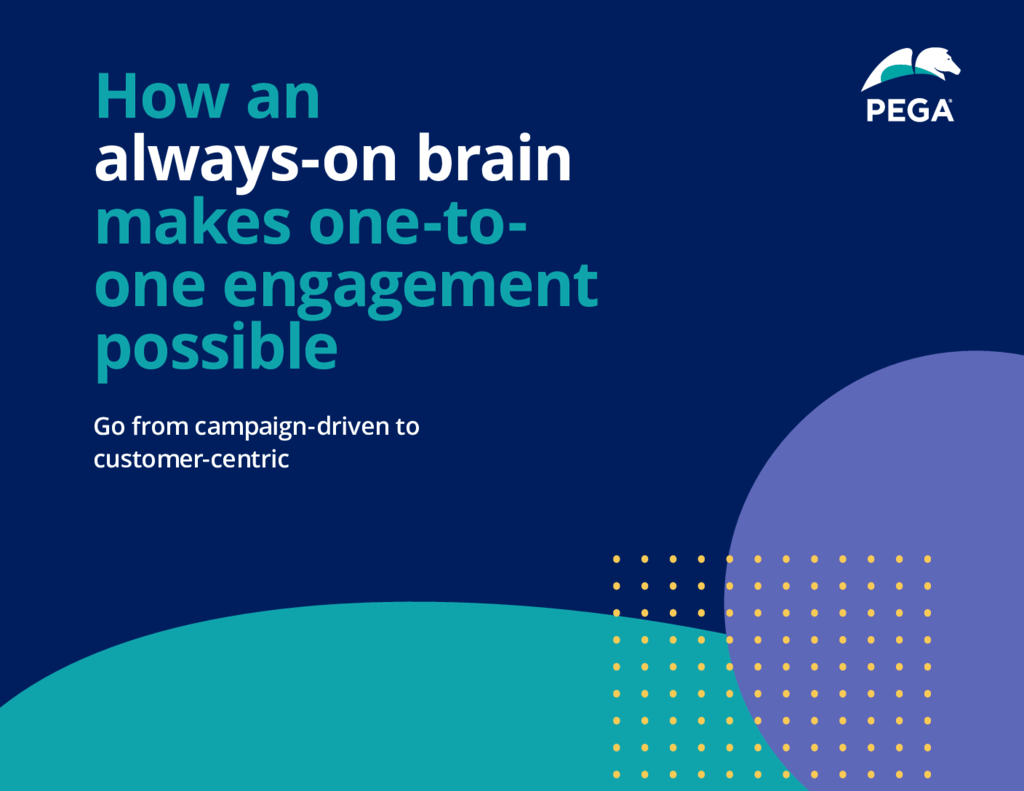 PEGA

How an always-on brain makes one-to-one engagement possible

Go from campaign-driven to customer-centric